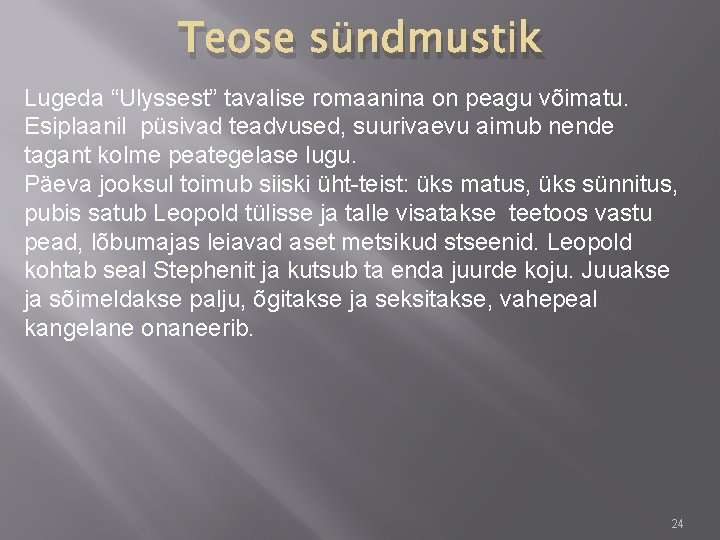 Teose sündmustik

Lugeda “Ulyssest” tavalise romaanina on peagu võimatu. Esiplaanil püsivad teadvused, suurivaevu aimub nende tagant kolme peategelase lugu.
Päeva jooksul toimub siiski üht-teist: üks matus, üks sünnitus, pubis satub Leopold tülisse ja talle visatakse teetoos vastu pead, lõbumajas leiavad aset metsikud stseenid. Leopold kohtab seal Stephenit ja kutsub ta enda juurde koju. Juuakse ja sõimeldakse palju, õgitakse ja seksitakse, vahepeal kangelane onaneerib.

24